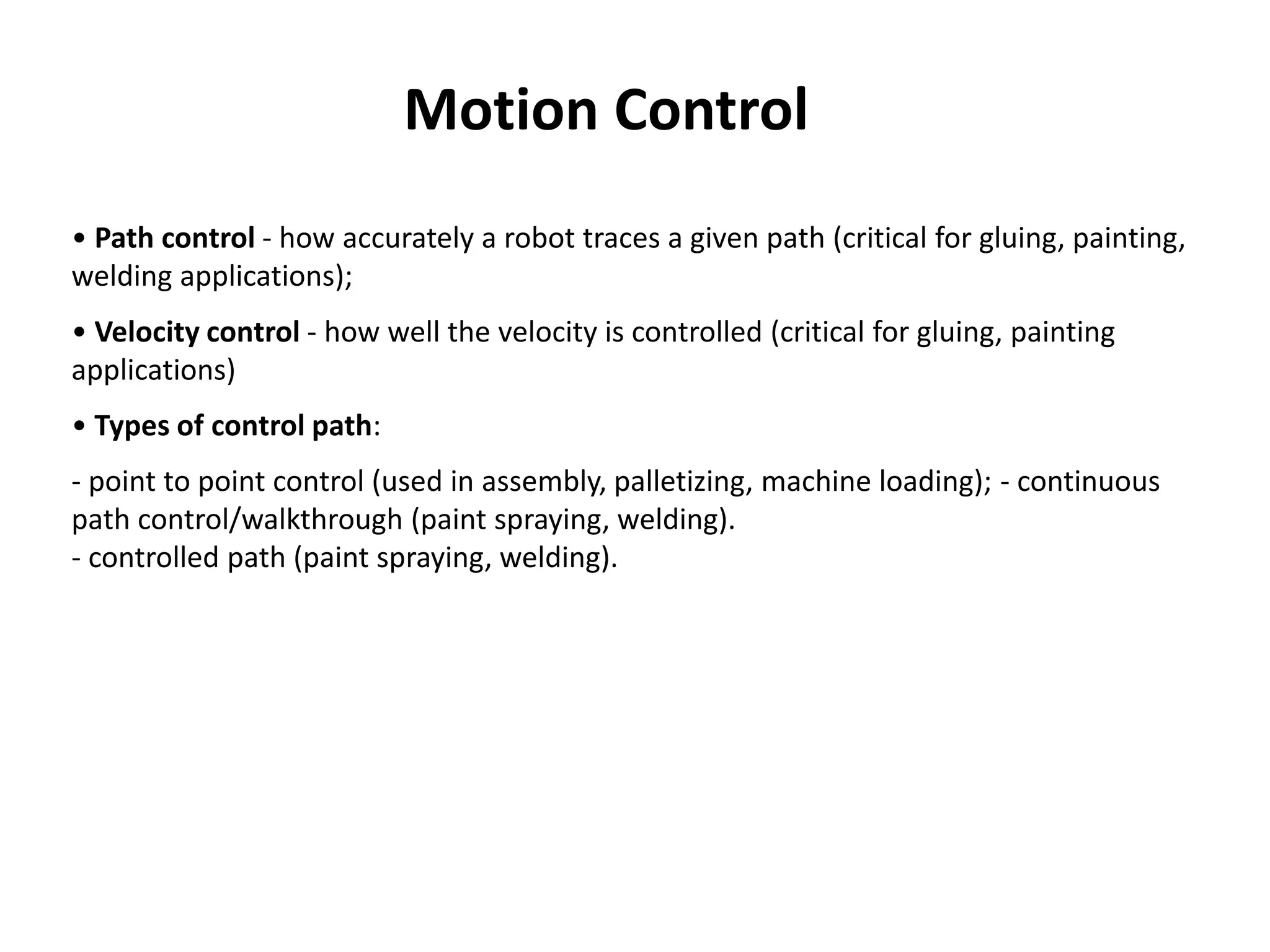 Motion Control

• Path control - how accurately a robot traces a given path (critical for gluing, painting, welding applications);

• Velocity control - how well the velocity is controlled (critical for gluing, painting applications)

• Types of control path:

- point to point control (used in assembly, palletizing, machine loading); - continuous path control/walkthrough (paint spraying, welding).
- controlled path (paint spraying, welding).